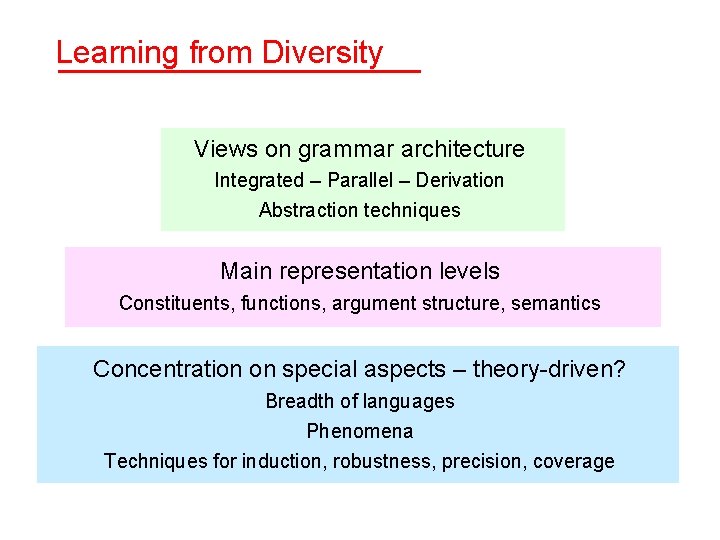 Learning from Diversity

Views on grammar architecture
Integrated – Parallel – Derivation
Abstraction techniques

Main representation levels
Constituents, functions, argument structure, semantics

Concentration on special aspects – theory-driven?
Breadth of languages
Phenomena
Techniques for induction, robustness, precision, coverage